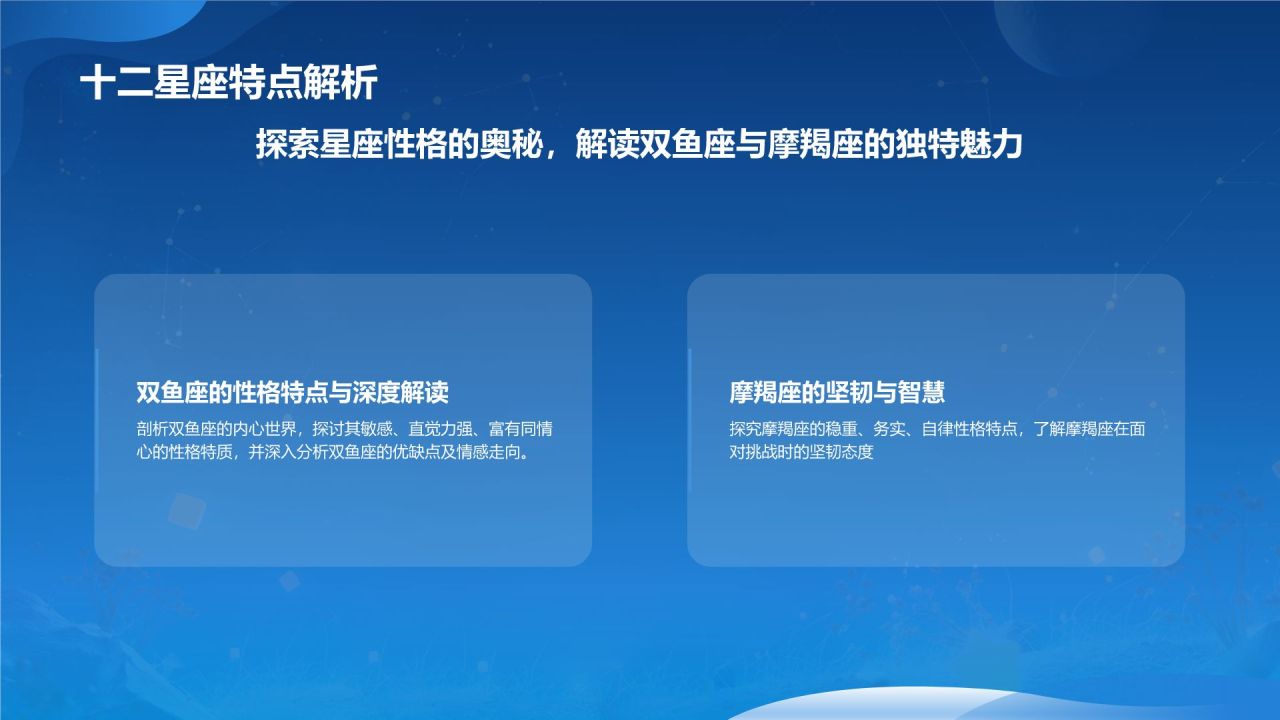 十二星座特点解析

探索星座性格的奥秘，解读双鱼座与摩羯座的独特魅力

双鱼座的性格特点与深度解读

剖析双鱼座的内心世界，探讨其敏感、直觉力强、富有同情心的性格特质，并深入分析双鱼座的优缺点及情感走向。

摩羯座的坚韧与智慧

探究摩羯座的稳重、务实、自律性格特点，了解摩羯座在面对挑战时的坚韧态度